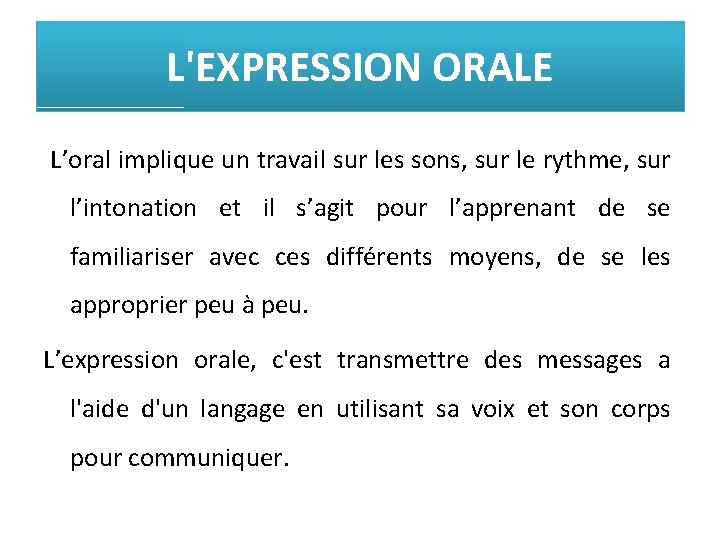 L'EXPRESSION ORALE

L’oral implique un travail sur les sons, sur le rythme, sur l’intonation et il s’agit pour l’apprenant de se familiariser avec ces différents moyens, de se les approprier peu à peu.

L’expression orale, c'est transmettre des messages a l'aide d'un langage en utilisant sa voix et son corps pour communiquer.